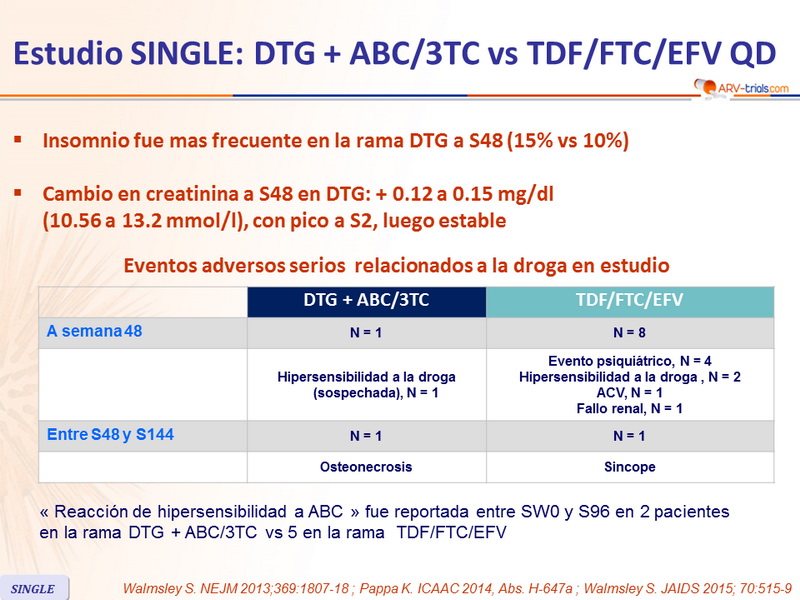 Estudio SINGLE: DTG + ABC/3TC vs TDF/FTC/EFV QD

ARV-trials.com

▪ Insomnio fue mas frecuente en la rama DTG a S48 (15% vs 10%)

▪ Cambio en creatinina a S48 en DTG: + 0.12 a 0.15 mg/dl (10.56 a 13.2 mmol/l), con pico a S2, luego estable

Eventos adversos serios relacionados a la droga en estudio

| | DTG + ABC/3TC | TDF/FTC/EFV |
|---|---|---|
| A semana 48 | N = 1 | N = 8 |
| | Hipersensibilidad a la droga (sospechada), N = 1 | Evento psiquiátrico, N = 4 Hipersensibilidad a la droga , N = 2 ACV, N = 1 Fallo renal, N = 1 |
| Entre S48 y S144 | N = 1 | N = 1 |
| | Osteonecrosis | Sincope |

« Reacción de hipersensibilidad a ABC » fue reportada entre SW0 y S96 en 2 pacientes en la rama DTG + ABC/3TC vs 5 en la rama TDF/FTC/EFV

SINGLE

Walmsley S. NEJM 2013;369:1807-18 ; Pappa K. ICAAC 2014, Abs. H-647a ; Walmsley S. JAIDS 2015; 70:515-9